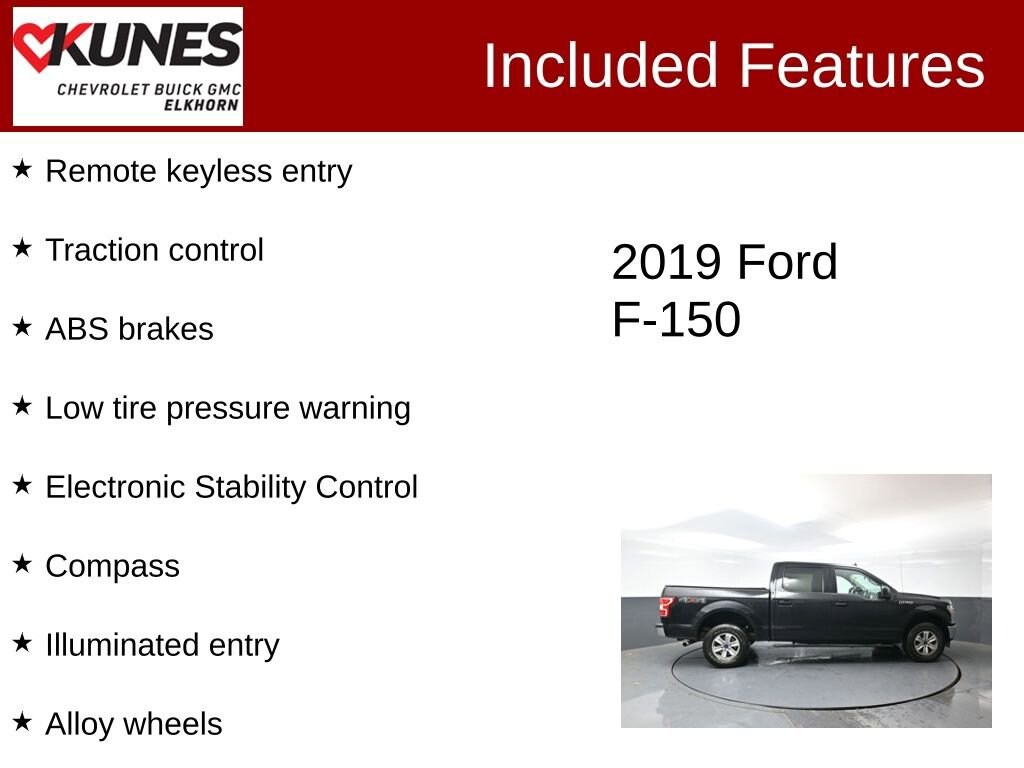 KUNES
CHEVROLET BUICK GMC
ELKHORN

Included Features

★ Remote keyless entry

★ Traction control

★ ABS brakes

★ Low tire pressure warning

★ Electronic Stability Control

★ Compass

★ Illuminated entry

★ Alloy wheels

2019 Ford F-150